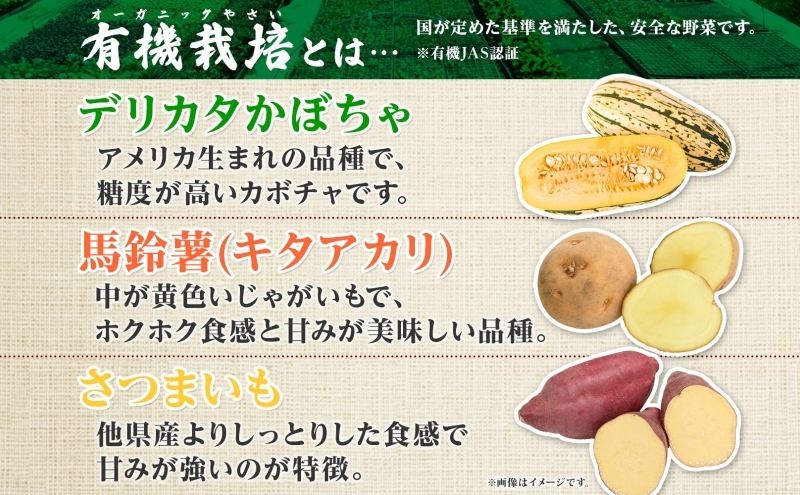 オーガニックやさい
有機栽培とは…

国が定めた基準を満たした、安全な野菜です。
※有機JAS認証

デリカタかぼちゃ
アメリカ生まれの品種で、糖度が高いカボチャです。

馬鈴薯(キタアカリ)
中が黄色いじゃがいもで、ホクホク食感と甘みが美味しい品種。

さつまいも
他県産よりしっとりした食感で甘みが強いのが特徴。

※画像はイメージです。